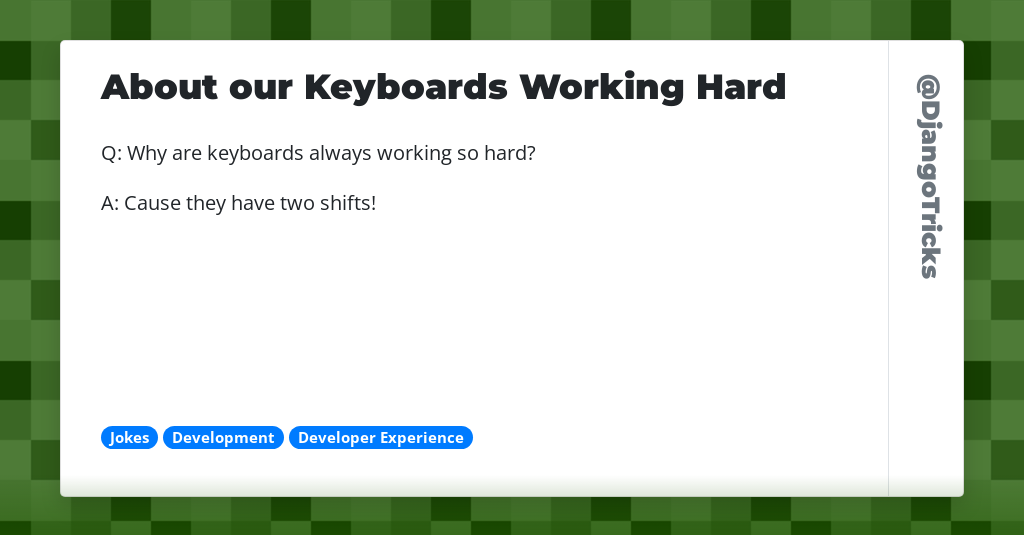 About our Keyboards Working Hard

Q: Why are keyboards always working so hard?

A: Cause they have two shifts!

Jokes Development Developer Experience

@DjangoTricks